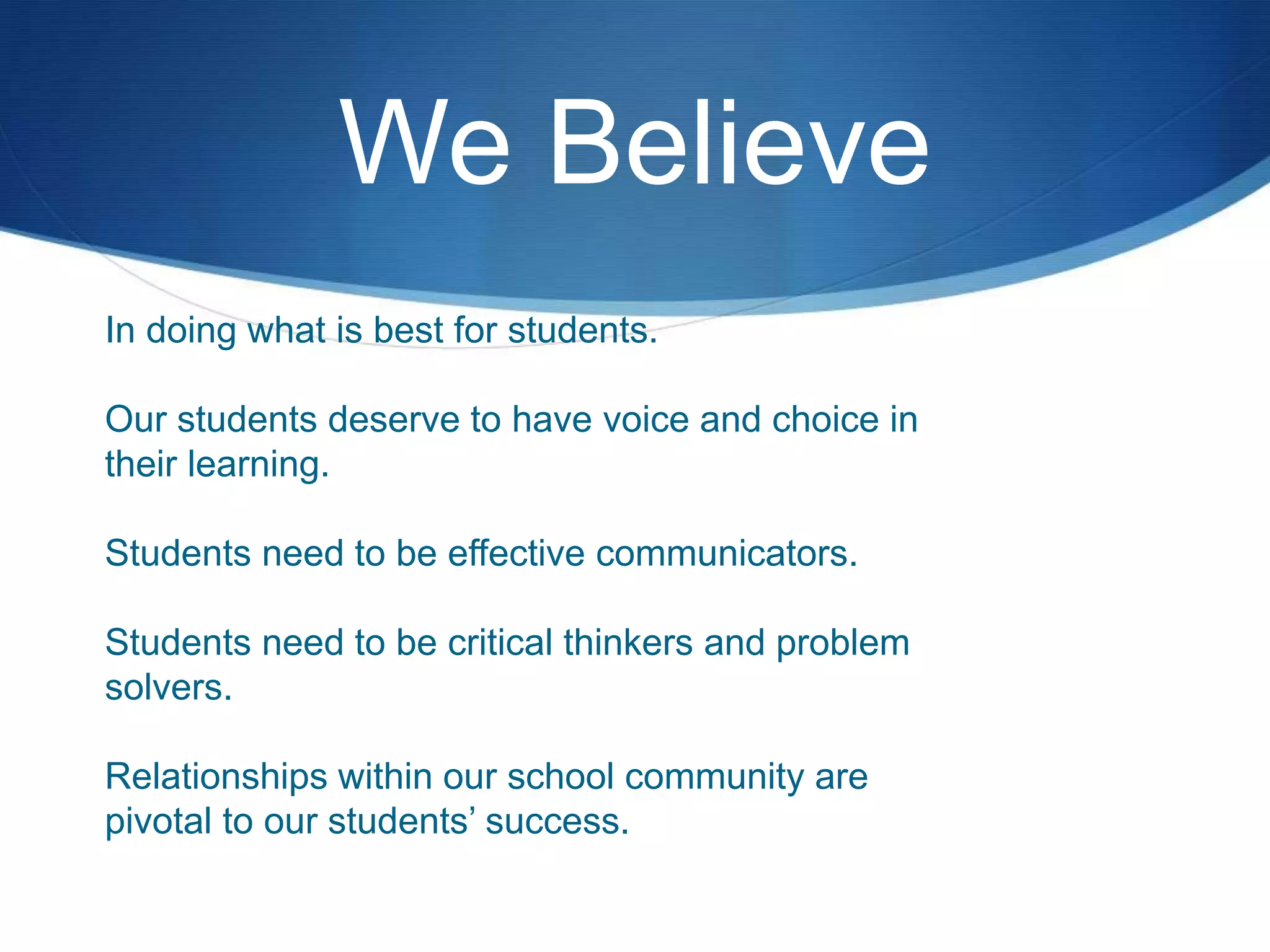 We Believe

In doing what is best for students.

Our students deserve to have voice and choice in their learning.

Students need to be effective communicators.

Students need to be critical thinkers and problem solvers.

Relationships within our school community are pivotal to our students’ success.